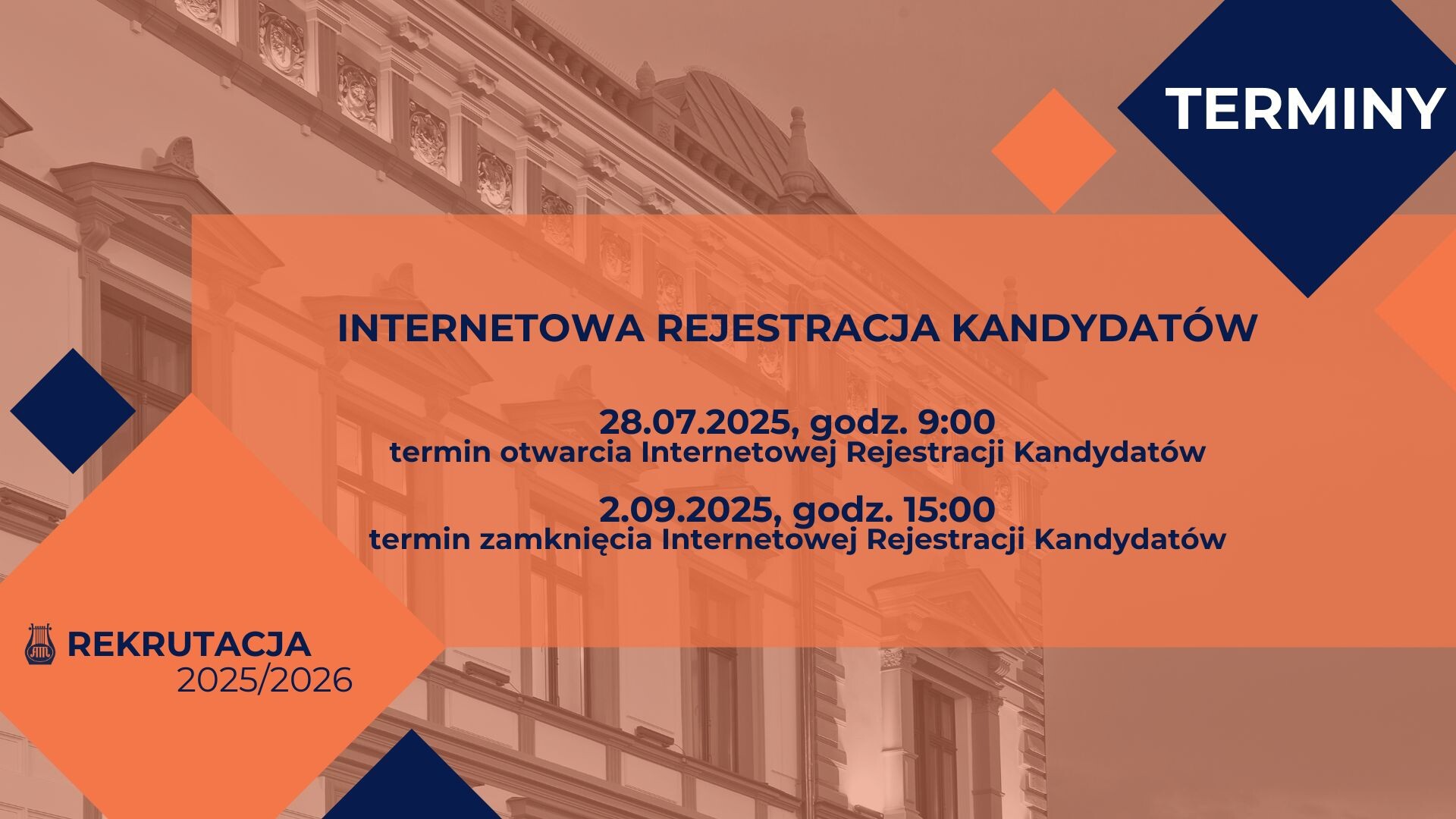 TERMINY

INTERNETOWA REJESTRACJA KANDYDATÓW

28.07.2025, godz. 9:00
termin otwarcia Internetowej Rejestracji Kandydatów

2.09.2025, godz. 15:00
termin zamknięcia Internetowej Rejestracji Kandydatów

REKRUTACJA
2025/2026